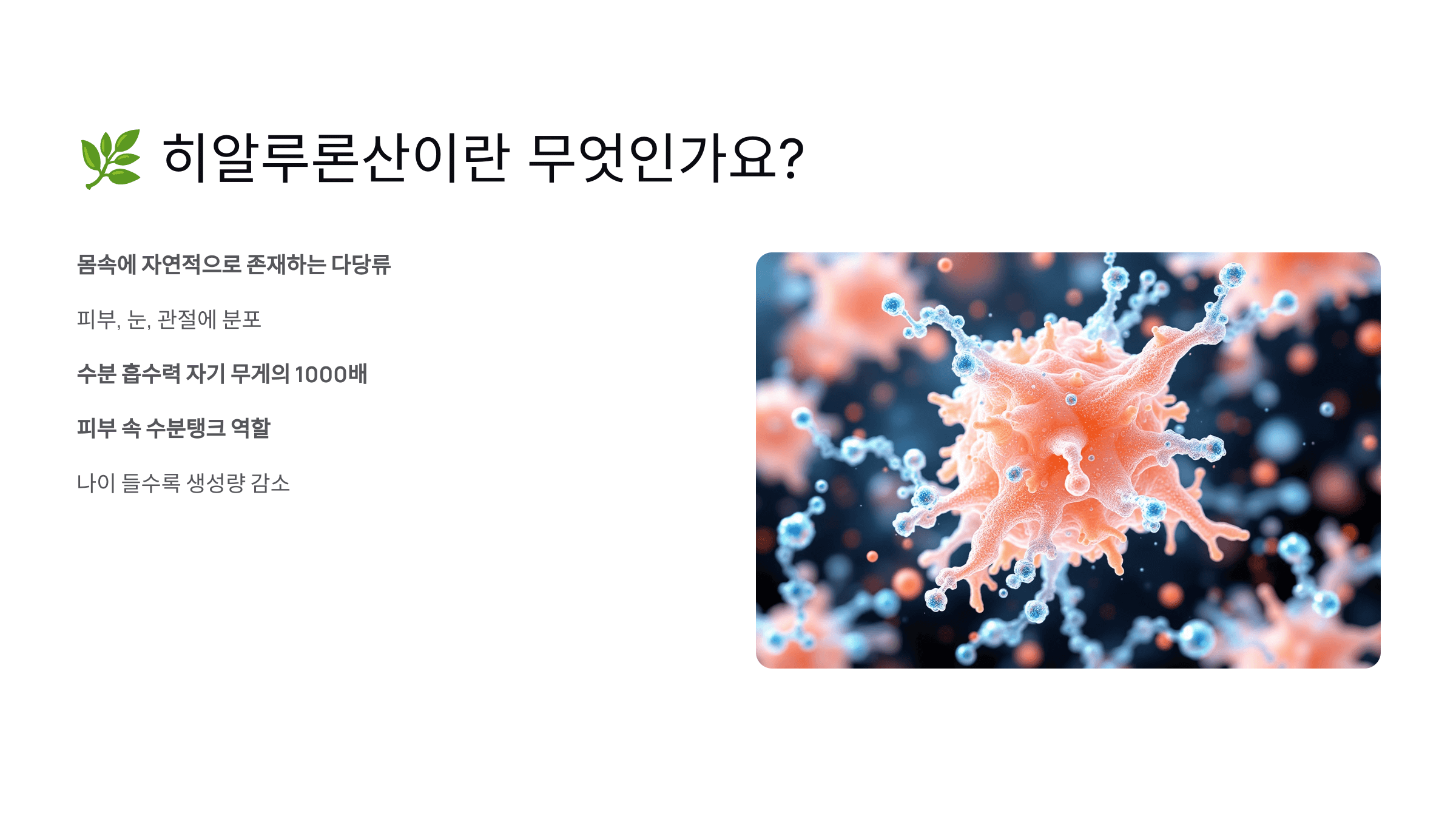 🌿 히알루론산이란 무엇인가요?

몸속에 자연적으로 존재하는 다당류

피부, 눈, 관절에 분포

수분 흡수력 자기 무게의 1000배

피부 속 수분탱크 역할

나이 들수록 생성량 감소